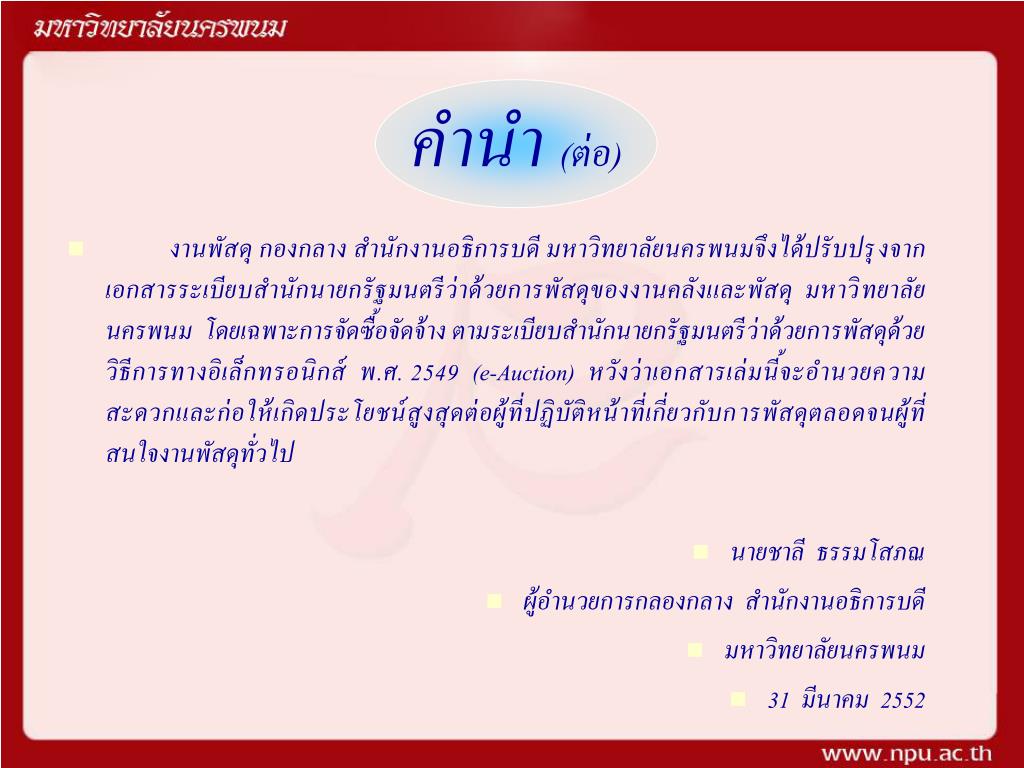 มหาวิทยาลัยนครพนม

คำนำ (ต่อ)

งานพัสดุ กองกลาง สำนักงานอธิการบดี มหาวิทยาลัยนครพนมจึงได้ปรับปรุงจากเอกสารระเบียบสำนักนายกรัฐมนตรีว่าด้วยการพัสดุของงานคลังและพัสดุ มหาวิทยาลัยนครพนม โดยเฉพาะการจัดซื้อจัดจ้าง ตามระเบียบสำนักนายกรัฐมนตรีว่าด้วยการพัสดุด้วยวิธีการทางอิเล็กทรอนิกส์ พ.ศ. 2549 (e-Auction) หวังว่าเอกสารเล่มนี้จะอำนวยความสะดวกและก่อให้เกิดประโยชน์สูงสุดต่อผู้ที่ปฏิบัติหน้าที่เกี่ยวกับการพัสดุตลอดจนผู้ที่สนใจงานพัสดุทั่วไป

นายชาลี ธรรมโสภณ

ผู้อำนวยการกลองกลาง สำนักงานอธิการบดี

มหาวิทยาลัยนครพนม

31 มีนาคม 2552

www.npu.ac.th